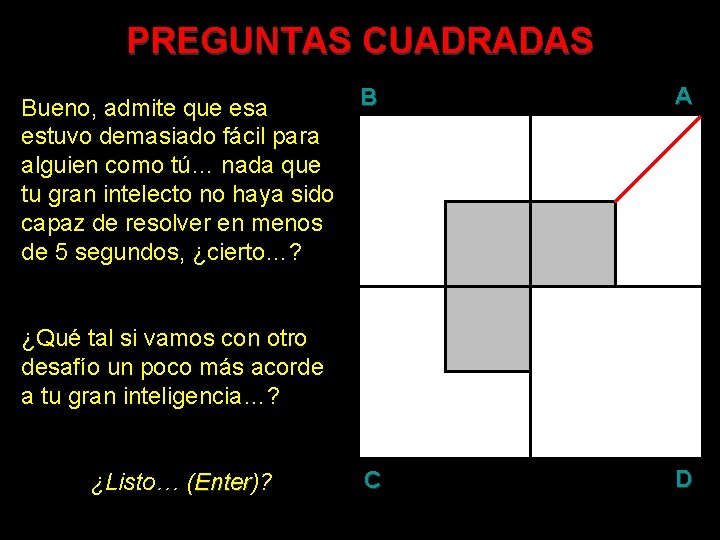 PREGUNTAS CUADRADAS

Bueno, admite que esa estuvo demasiado fácil para alguien como tú… nada que tu gran intelecto no haya sido capaz de resolver en menos de 5 segundos, ¿cierto…?

¿Qué tal si vamos con otro desafío un poco más acorde a tu gran inteligencia…?

¿Listo… (Enter)?

B

A

C

D